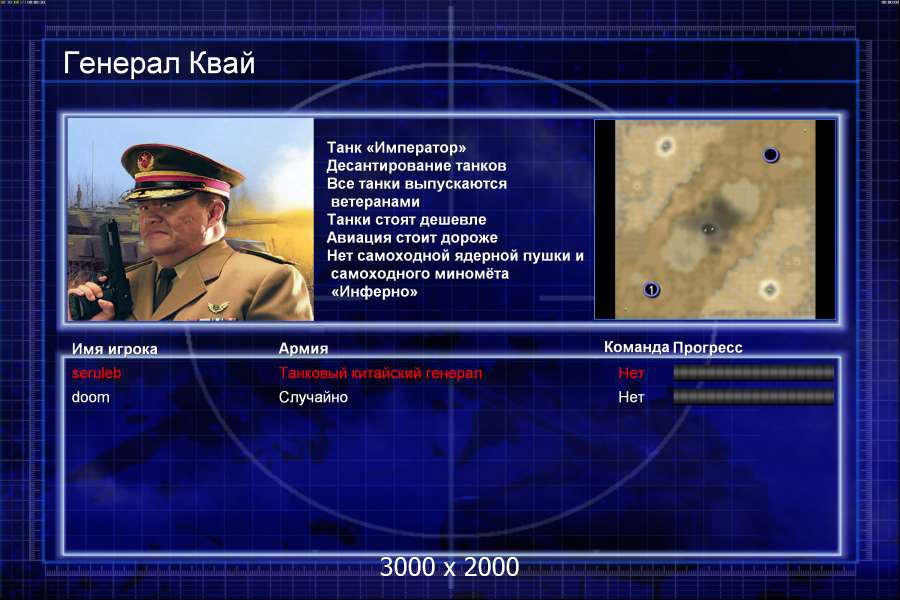 Генерал Квай

Танк «Император»
Десантирование танков
Все танки выпускаются ветеранами
Танки стоят дешевле
Авиация стоит дороже
Нет самоходной ядерной пушки и самоходного миномёта «Инферно»

1

| Имя игрока | Армия | Команда | Прогресс |
|---|---|---|---|
| seruleb | Танковый китайский генерал | Нет | |
| doom | Случайно | Нет | |

3000 x 2000